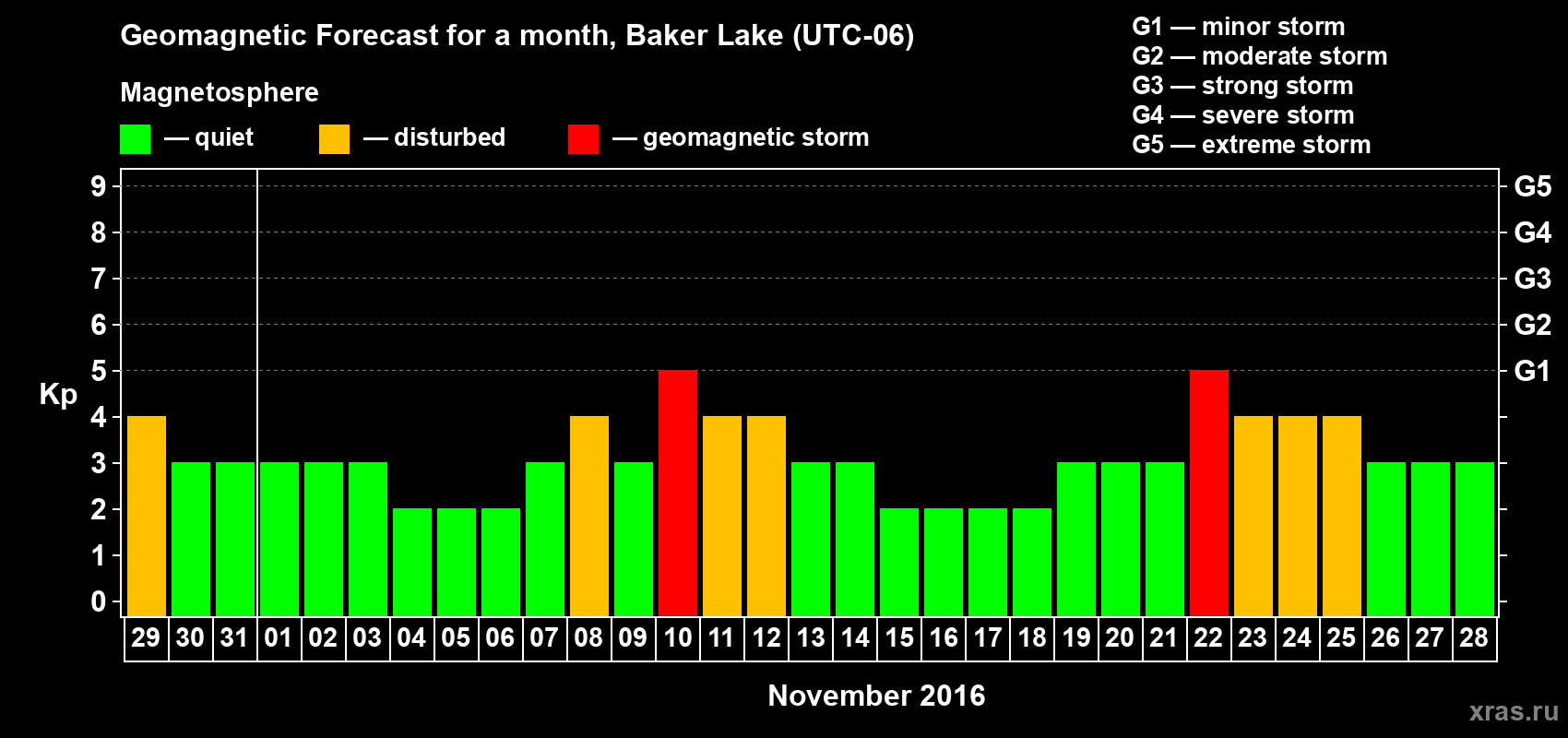 Geomagnetic Forecast for a month, Baker Lake (UTC-06)

Magnetosphere

— quiet — disturbed — geomagnetic storm

G1 — minor storm
G2 — moderate storm
G3 — strong storm
G4 — severe storm
G5 — extreme storm

Kp

9
8
7
6
5
4
3
2
1
0

G5
G4
G3
G2
G1

29 30 31 01 02 03 04 05 06 07 08 09 10 11 12 13 14 15 16 17 18 19 20 21 22 23 24 25 26 27 28

November 2016

xras.ru